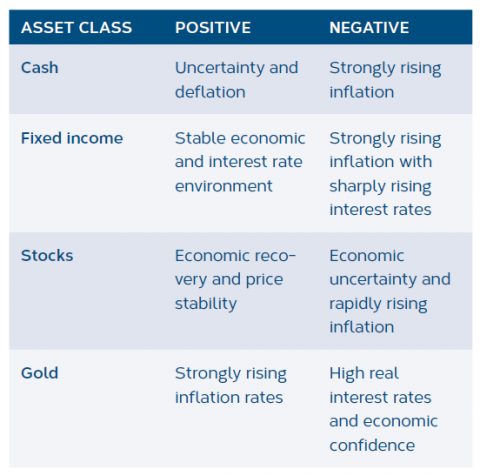 | ASSET CLASS | POSITIVE | NEGATIVE |
|---|---|---|
| Cash | Uncertainty and deflation | Strongly rising inflation |
| Fixed income | Stable economic and interest rate environment | Strongly rising inflation with sharply rising interest rates |
| Stocks | Economic recovery and price stability | Economic uncertainty and rapidly rising inflation |
| Gold | Strongly rising inflation rates | High real interest rates and economic confidence |